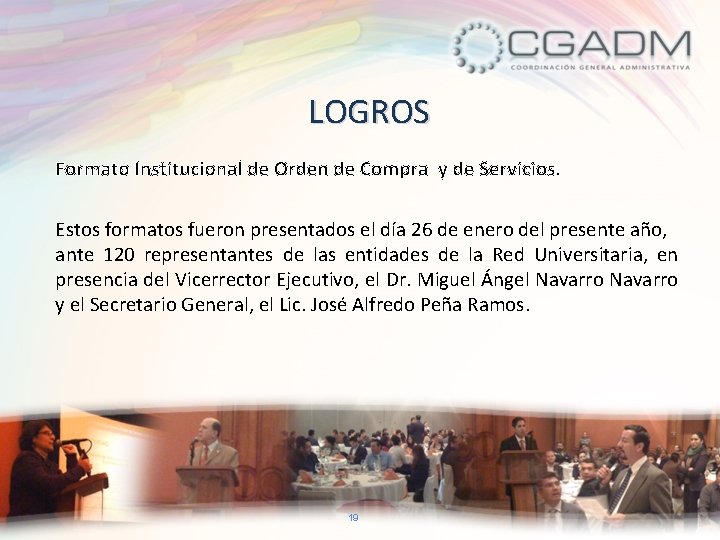 CGADM
COORDINACIÓN GENERAL ADMINISTRATIVA

LOGROS

Formato Institucional de Orden de Compra y de Servicios.

Estos formatos fueron presentados el día 26 de enero del presente año, ante 120 representantes de las entidades de la Red Universitaria, en presencia del Vicerrector Ejecutivo, el Dr. Miguel Ángel Navarro Navarro y el Secretario General, el Lic. José Alfredo Peña Ramos.

19